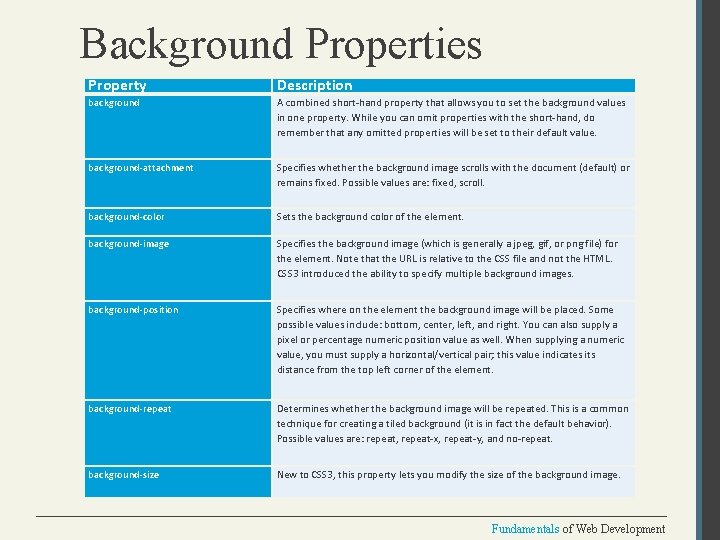 Background Properties

| Property | Description |
|---|---|
| background | A combined short-hand property that allows you to set the background values in one property. While you can omit properties with the short-hand, do remember that any omitted properties will be set to their default value. |
| background-attachment | Specifies whether the background image scrolls with the document (default) or remains fixed. Possible values are: fixed, scroll. |
| background-color | Sets the background color of the element. |
| background-image | Specifies the background image (which is generally a jpeg, gif, or png file) for the element. Note that the URL is relative to the CSS file and not the HTML. CSS3 introduced the ability to specify multiple background images. |
| background-position | Specifies where on the element the background image will be placed. Some possible values include: bottom, center, left, and right. You can also supply a pixel or percentage numeric position value as well. When supplying a numeric value, you must supply a horizontal/vertical pair; this value indicates its distance from the top left corner of the element. |
| background-repeat | Determines whether the background image will be repeated. This is a common technique for creating a tiled background (it is in fact the default behavior). Possible values are: repeat, repeat-x, repeat-y, and no-repeat. |
| background-size | New to CSS3, this property lets you modify the size of the background image. |

Fundamentals of Web Development